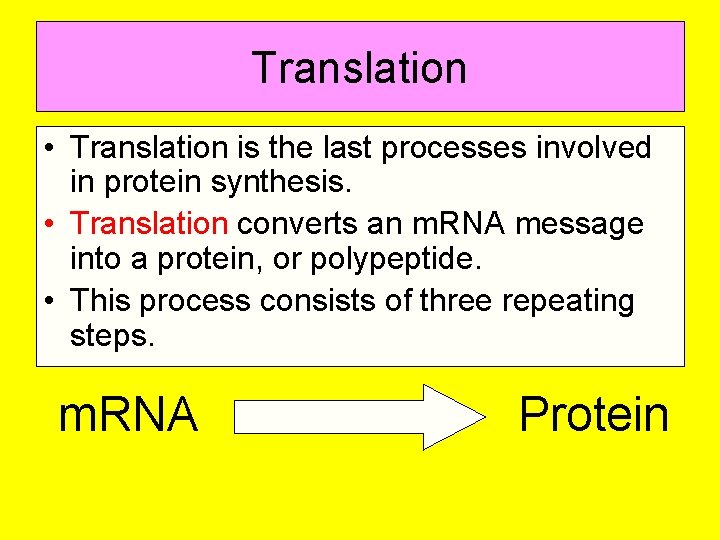 Translation

• Translation is the last processes involved in protein synthesis.

• Translation converts an mRNA message into a protein, or polypeptide.

• This process consists of three repeating steps.

mRNA Protein